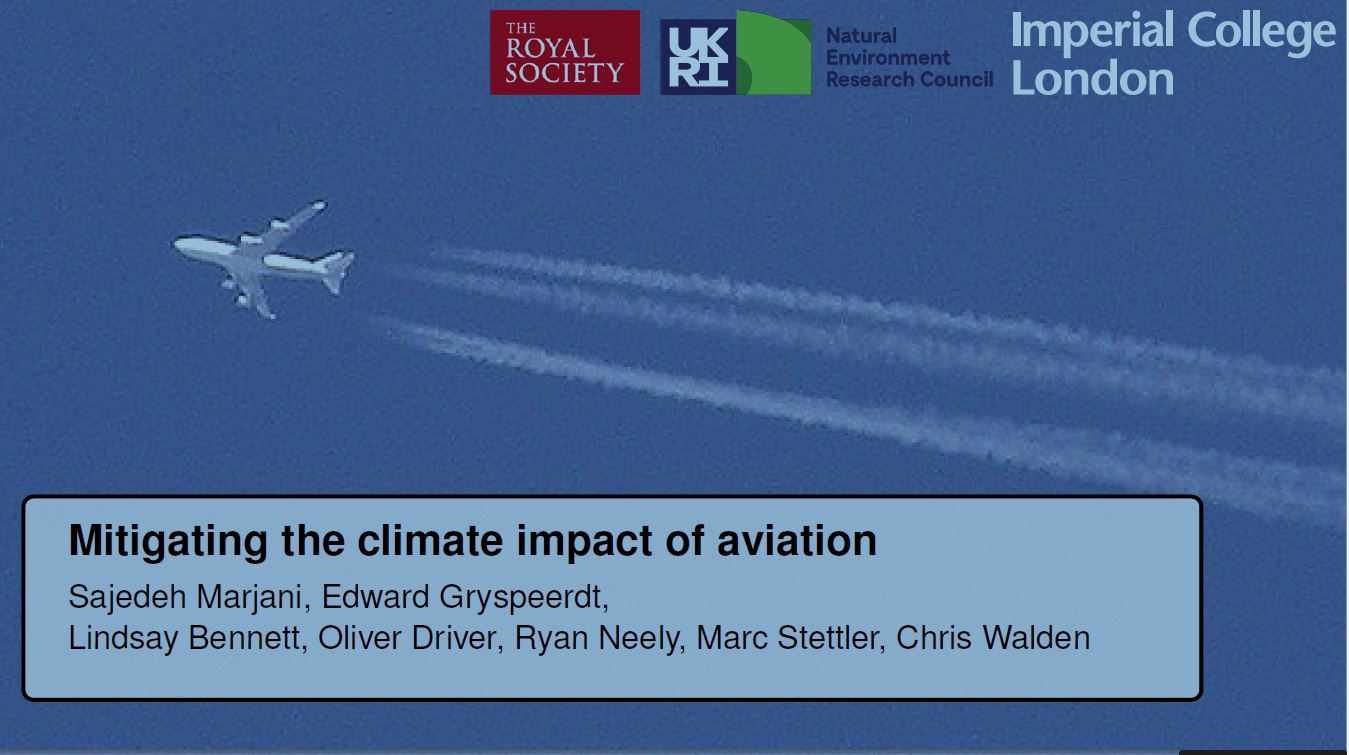 THE ROYAL SOCIETY

UK RI

Natural Environment Research Council

Imperial College London

Mitigating the climate impact of aviation

Sajedeh Marjani, Edward Gryspeerdt,
Lindsay Bennett, Oliver Driver, Ryan Neely, Marc Stettler, Chris Walden